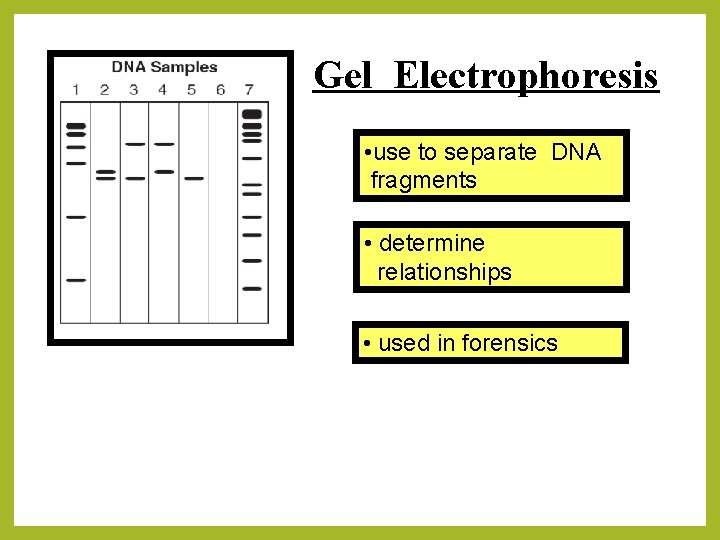 DNA Samples
1 2 3 4 5 6 7

Gel Electrophoresis

•use to separate DNA fragments

• determine relationships

• used in forensics